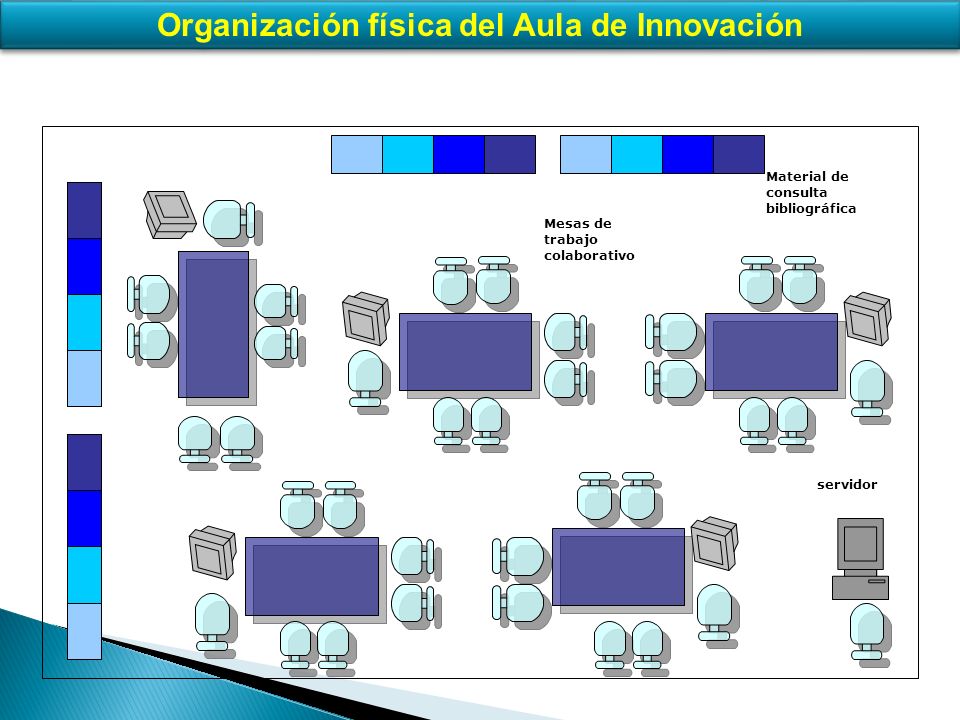 Organización física del Aula de Innovación

Material de consulta bibliográfica

Mesas de trabajo colaborativo

servidor